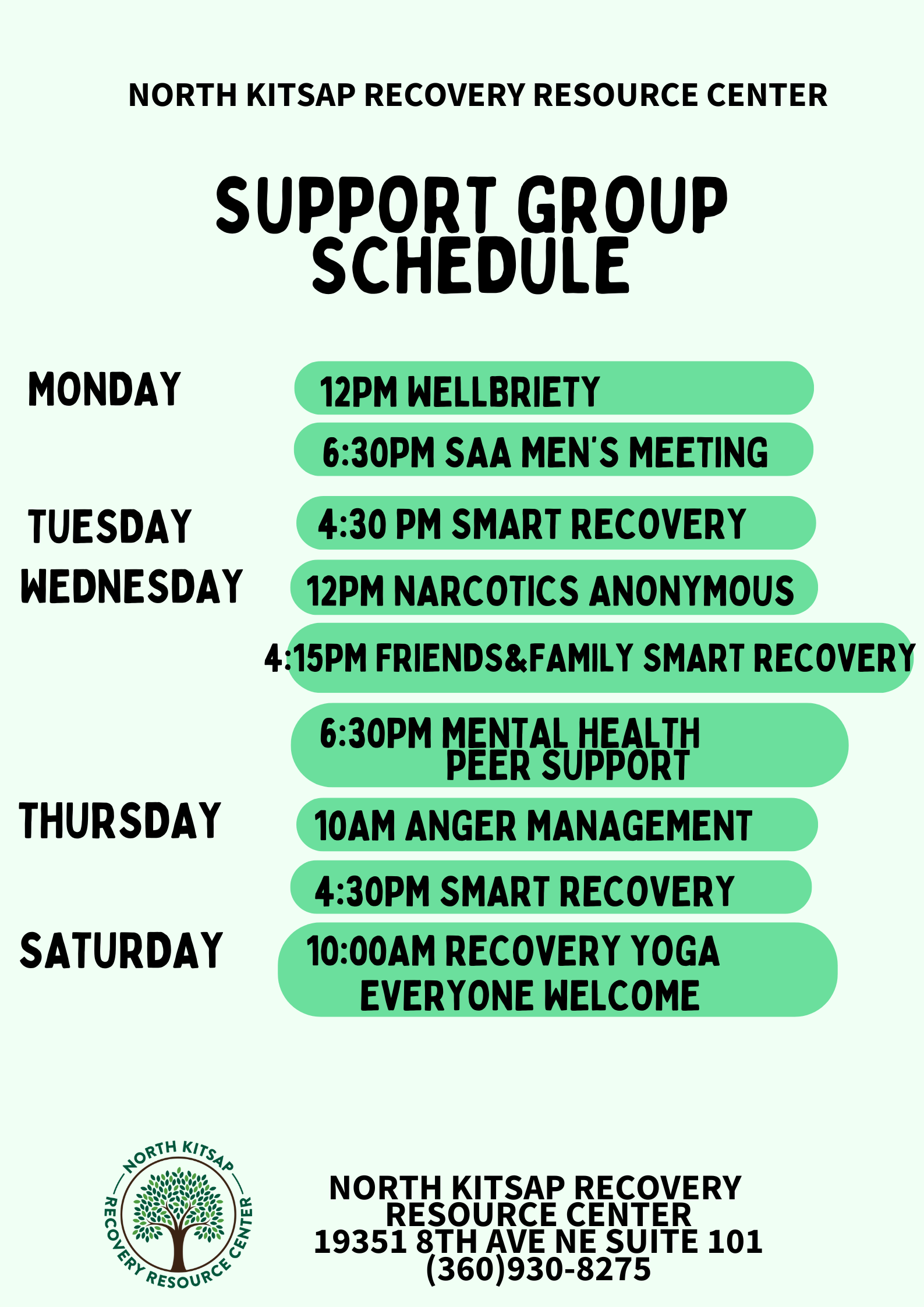 NORTH KITSAP RECOVERY RESOURCE CENTER

SUPPORT GROUP SCHEDULE

MONDAY
12PM WELLBRIETY
6:30PM SAA MEN'S MEETING

TUESDAY
4:30 PM SMART RECOVERY

WEDNESDAY
12PM NARCOTICS ANONYMOUS
4:15PM FRIENDS&FAMILY SMART RECOVERY
6:30PM MENTAL HEALTH PEER SUPPORT

THURSDAY
10AM ANGER MANAGEMENT
4:30PM SMART RECOVERY

SATURDAY
10:00AM RECOVERY YOGA EVERYONE WELCOME

NORTH KITSAP RECOVERY RESOURCE CENTER

NORTH KITSAP RECOVERY RESOURCE CENTER
19351 8TH AVE NE SUITE 101
(360)930-8275